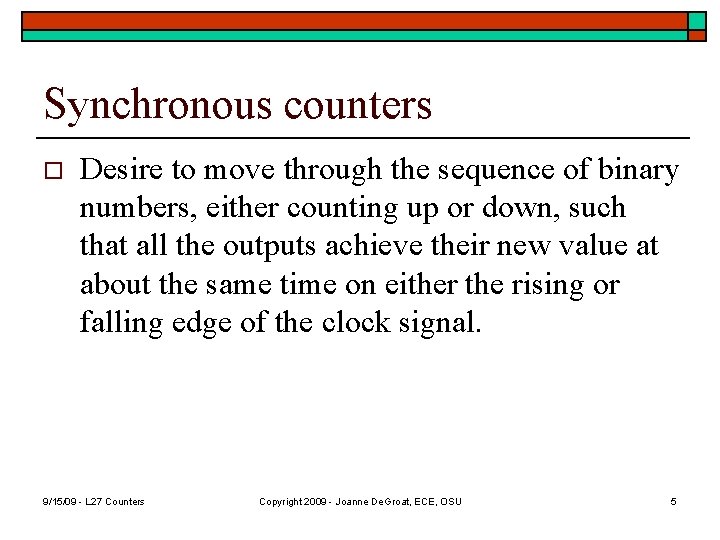 Synchronous counters

Desire to move through the sequence of binary numbers, either counting up or down, such that all the outputs achieve their new value at about the same time on either the rising or falling edge of the clock signal.

9/15/09 - L27 Counters

Copyright 2009 - Joanne DeGroat, ECE, OSU

5